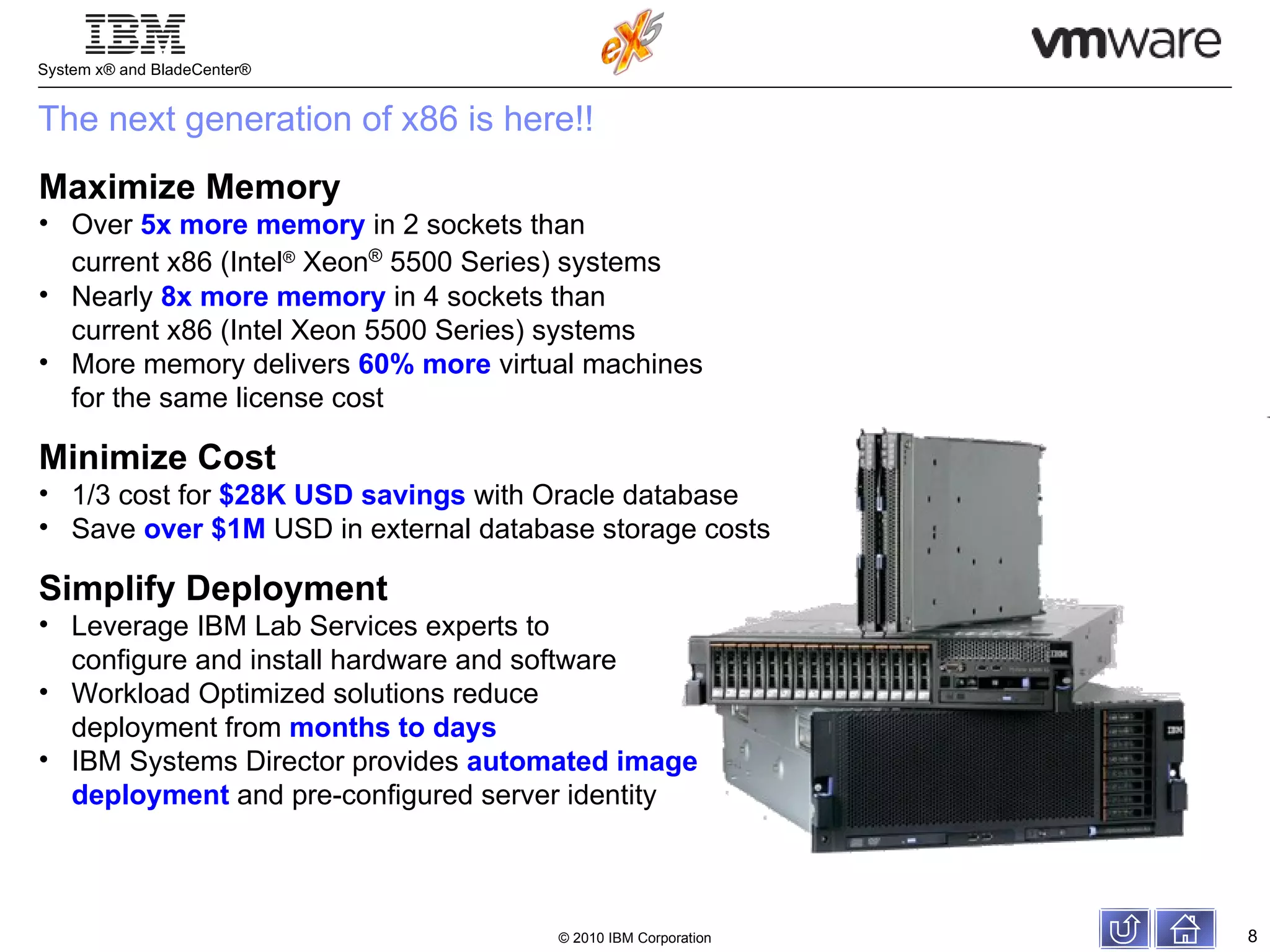 IBM

System x® and BladeCenter®

eX5

vmware

The next generation of x86 is here!!

Maximize Memory
• Over 5x more memory in 2 sockets than current x86 (Intel® Xeon® 5500 Series) systems
• Nearly 8x more memory in 4 sockets than current x86 (Intel Xeon 5500 Series) systems
• More memory delivers 60% more virtual machines for the same license cost

Minimize Cost
• 1/3 cost for $28K USD savings with Oracle database
• Save over $1M USD in external database storage costs

Simplify Deployment
• Leverage IBM Lab Services experts to configure and install hardware and software
• Workload Optimized solutions reduce deployment from months to days
• IBM Systems Director provides automated image deployment and pre-configured server identity

IBM

IBM

© 2010 IBM Corporation

8